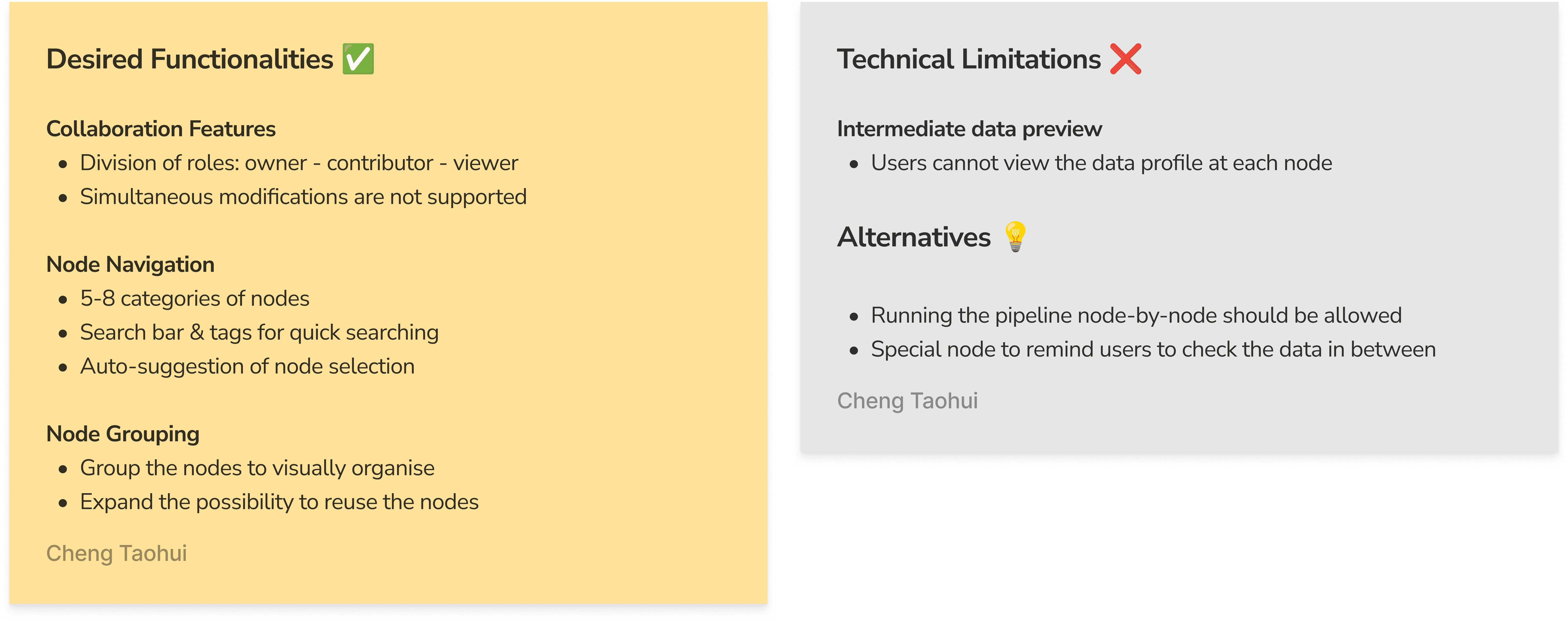 Desired Functionalities ✅

Collaboration Features
- Division of roles: owner - contributor - viewer
- Simultaneous modifications are not supported

Node Navigation
- 5-8 categories of nodes
- Search bar & tags for quick searching
- Auto-suggestion of node selection

Node Grouping
- Group the nodes to visually organise
- Expand the possibility to reuse the nodes

Cheng Taohui

Technical Limitations ❌

Intermediate data preview
- Users cannot view the data profile at each node

Alternatives 💡

- Running the pipeline node-by-node should be allowed
- Special node to remind users to check the data in between

Cheng Taohui